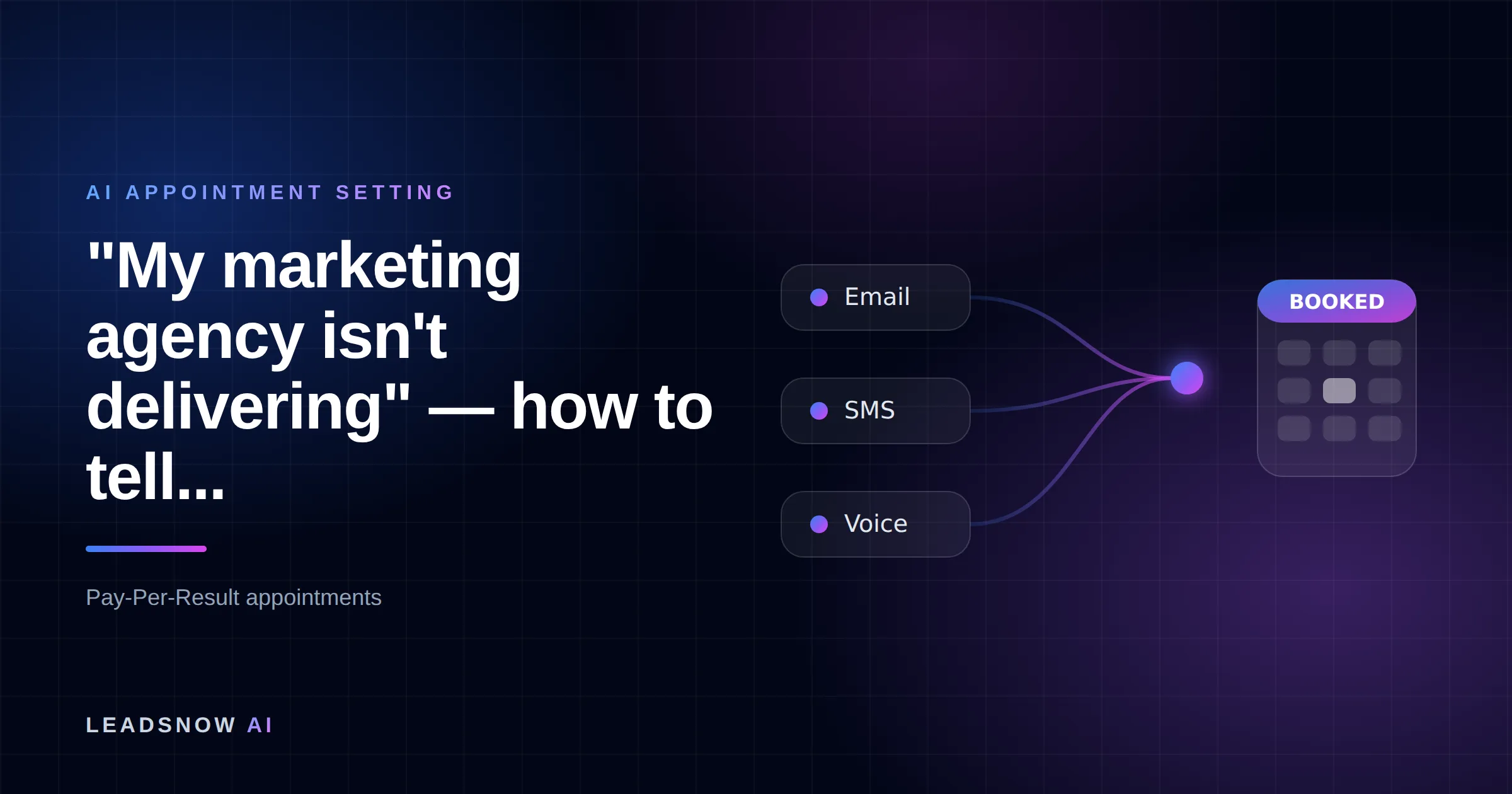 AI APPOINTMENT SETTING

"My marketing agency isn't delivering" — how to tell...

Pay-Per-Result appointments

LEADSNOW AI

Email

SMS

Voice

BOOKED